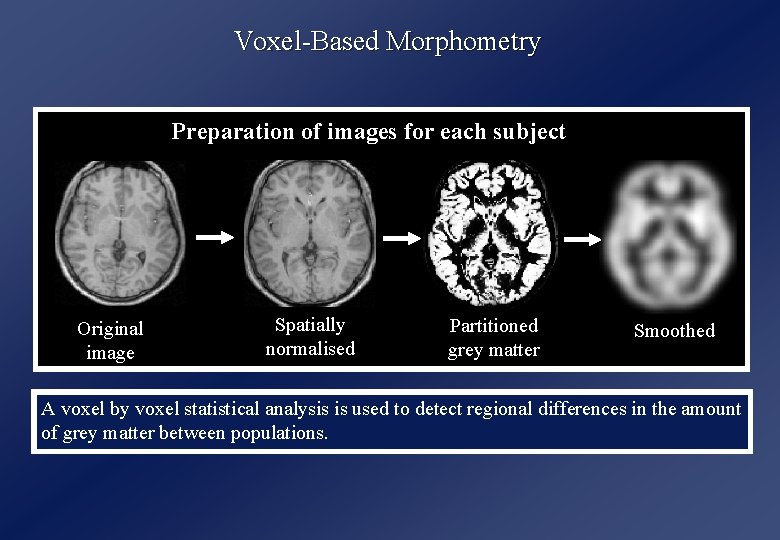 Voxel-Based Morphometry

Preparation of images for each subject

Original image

Spatially normalised

Partitioned grey matter

Smoothed

A voxel by voxel statistical analysis is used to detect regional differences in the amount of grey matter between populations.